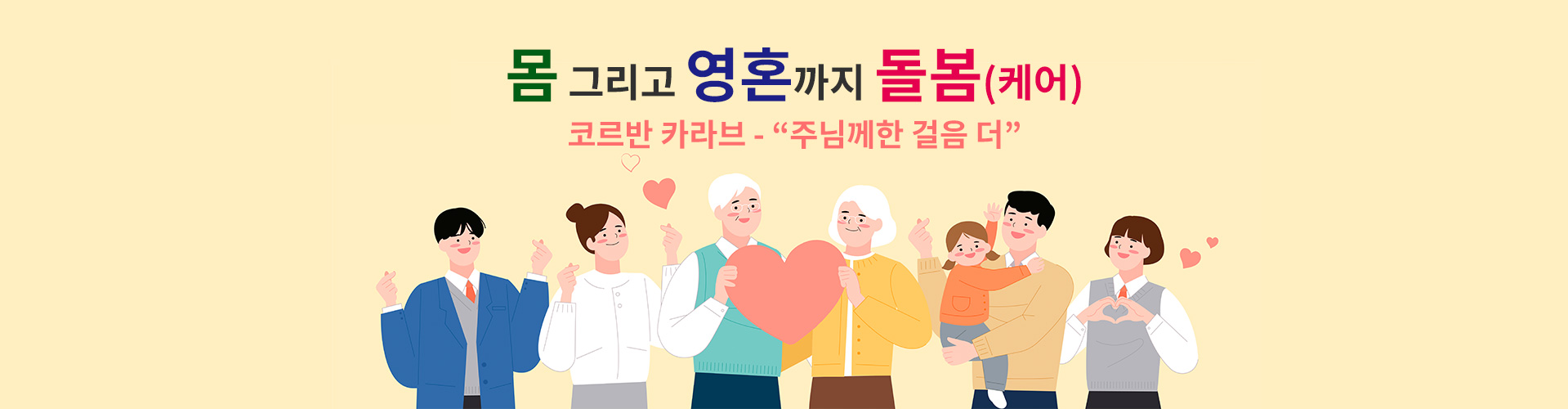 몸 그리고 영혼까지 돌봄(케어)

코르반 카라브 - “주님께한 걸음 더”